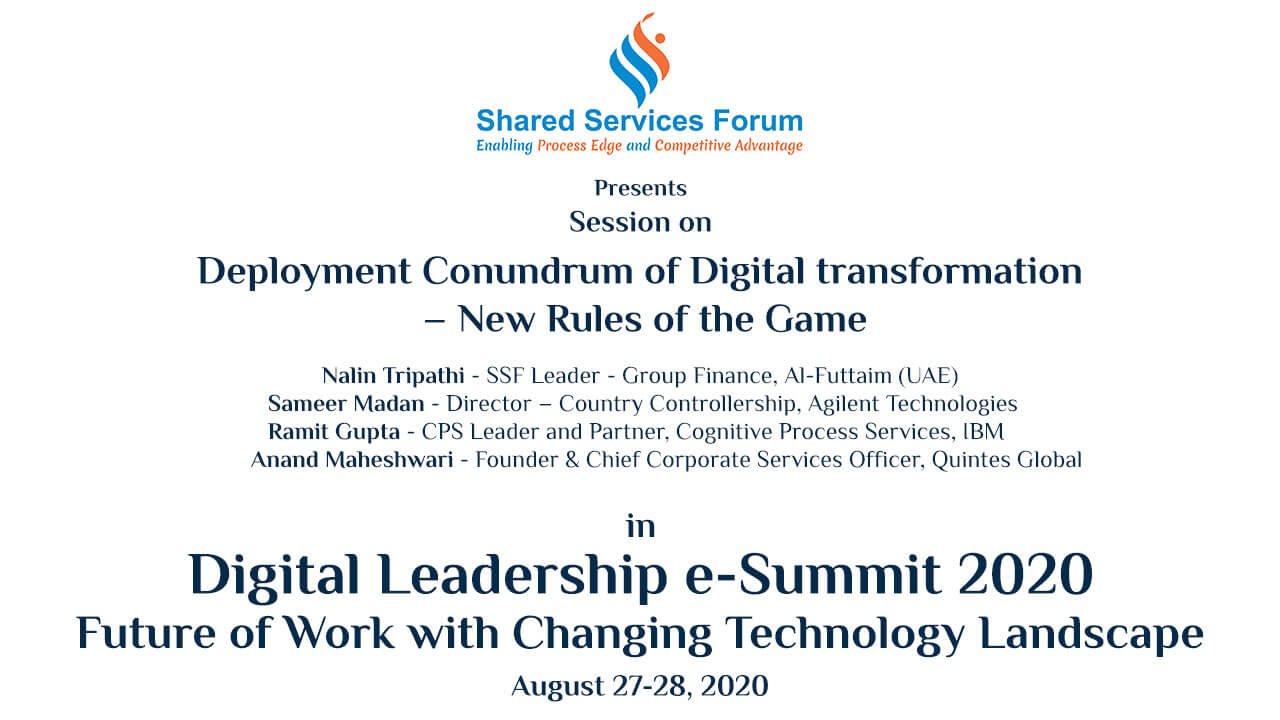 Shared Services Forum
Enabling Process Edge and Competitive Advantage

Presents
Session on

Deployment Conundrum of Digital transformation – New Rules of the Game

Nalin Tripathi - SSF Leader - Group Finance, Al-Futtaim (UAE)
Sameer Madan - Director – Country Controllership, Agilent Technologies
Ramit Gupta - CPS Leader and Partner, Cognitive Process Services, IBM
Anand Maheshwari - Founder & Chief Corporate Services Officer, Quintes Global

in

Digital Leadership e-Summit 2020
Future of Work with Changing Technology Landscape
August 27-28, 2020